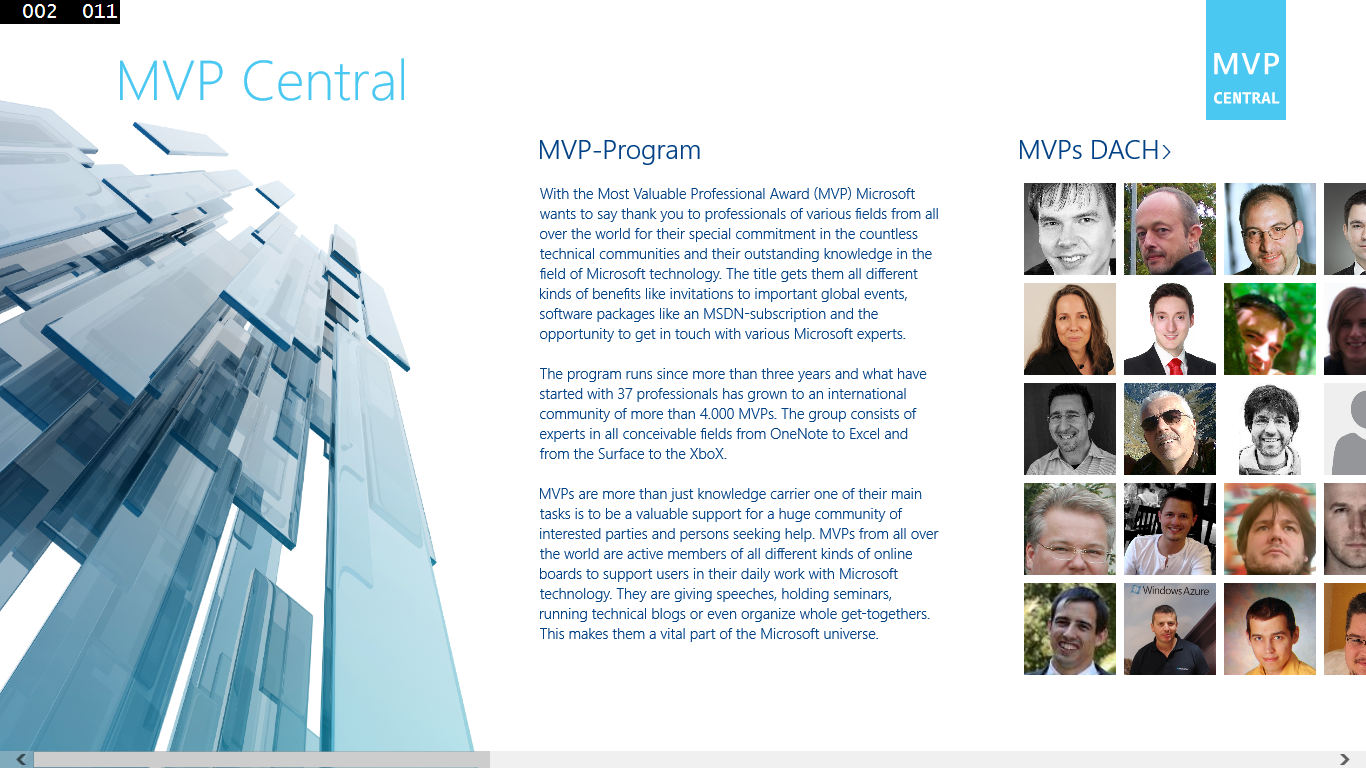 002 011

MVP Central

MVP
CENTRAL

MVP-Program

With the Most Valuable Professional Award (MVP) Microsoft wants to say thank you to professionals of various fields from all over the world for their special commitment in the countless technical communities and their outstanding knowledge in the field of Microsoft technology. The title gets them all different kinds of benefits like invitations to important global events, software packages like an MSDN-subscription and the opportunity to get in touch with various Microsoft experts.

The program runs since more than three years and what have started with 37 professionals has grown to an international community of more than 4.000 MVPs. The group consists of experts in all conceivable fields from OneNote to Excel and from the Surface to the XboX.

MVPs are more than just knowledge carrier one of their main tasks is to be a valuable support for a huge community of interested parties and persons seeking help. MVPs from all over the world are active members of all different kinds of online boards to support users in their daily work with Microsoft technology. They are giving speeches, holding seminars, running technical blogs or even organize whole get-togethers. This makes them a vital part of the Microsoft universe.

MVPs DACH›

Windows Azure